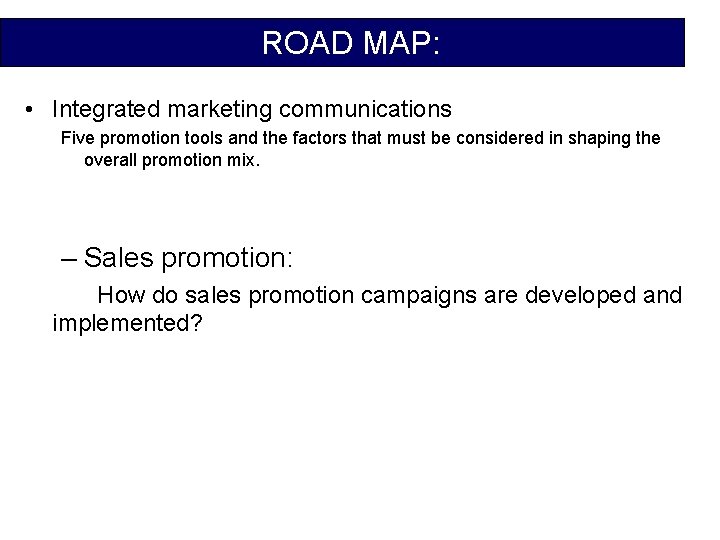 ROAD MAP:

• Integrated marketing communications

Five promotion tools and the factors that must be considered in shaping the overall promotion mix.

– Sales promotion:

How do sales promotion campaigns are developed and implemented?